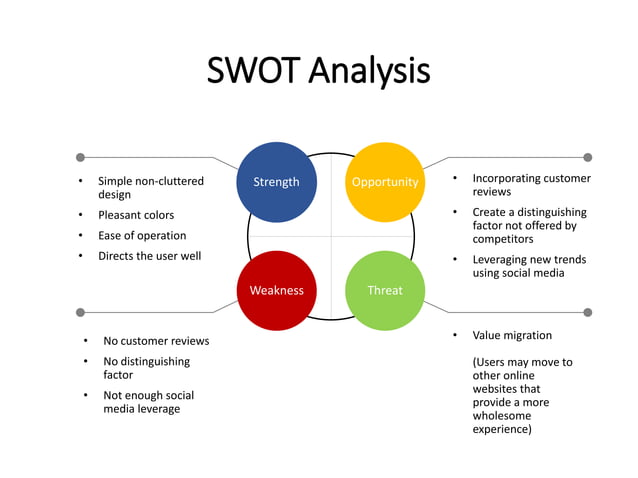 SWOT Analysis

Strength

- Simple non-cluttered design
- Pleasant colors
- Ease of operation
- Directs the user well

Opportunity

- Incorporating customer reviews
- Create a distinguishing factor not offered by competitors
- Leveraging new trends using social media

Weakness

- No customer reviews
- No distinguishing factor
- Not enough social media leverage

Threat

- Value migration

(Users may move to other online websites that provide a more wholesome experience)